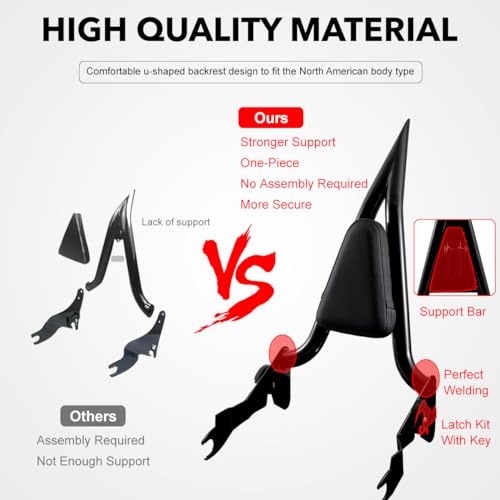 HIGH QUALITY MATERIAL

Comfortable u-shaped backrest design to fit the North American body type

Ours

Stronger Support

One-Piece

No Assembly Required

More Secure

Lack of support

VS

Support Bar

Perfect Welding

Latch Kit With Key

Others

Assembly Required

Not Enough Support